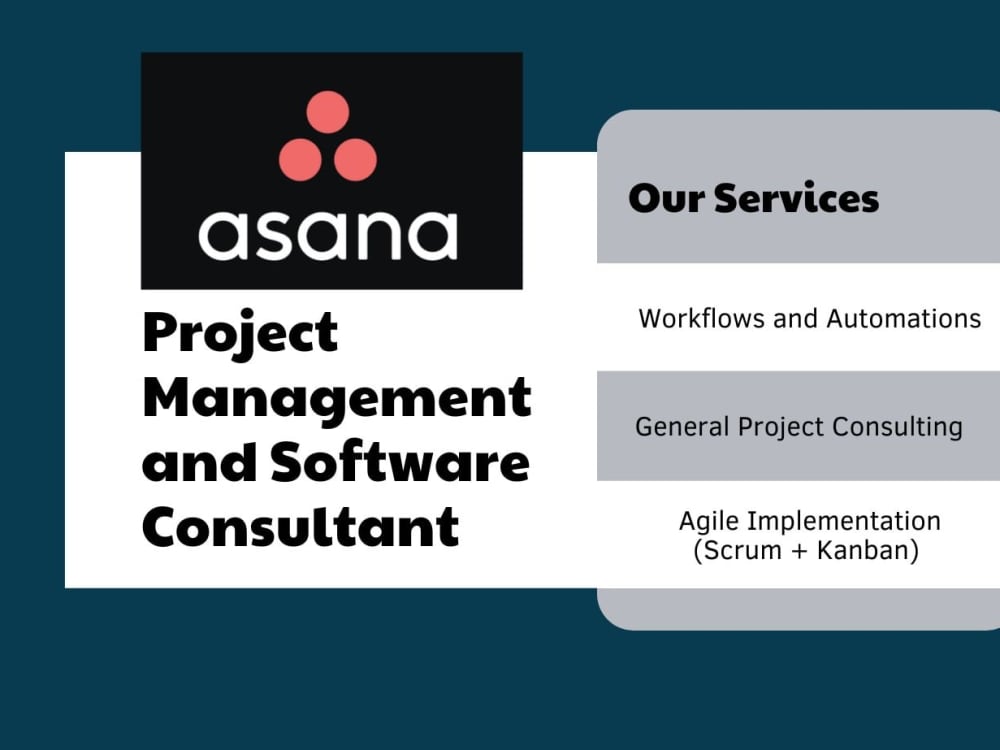 asana

Project Management and Software Consultant

Our Services

Workflows and Automations

General Project Consulting

Agile Implementation (Scrum + Kanban)